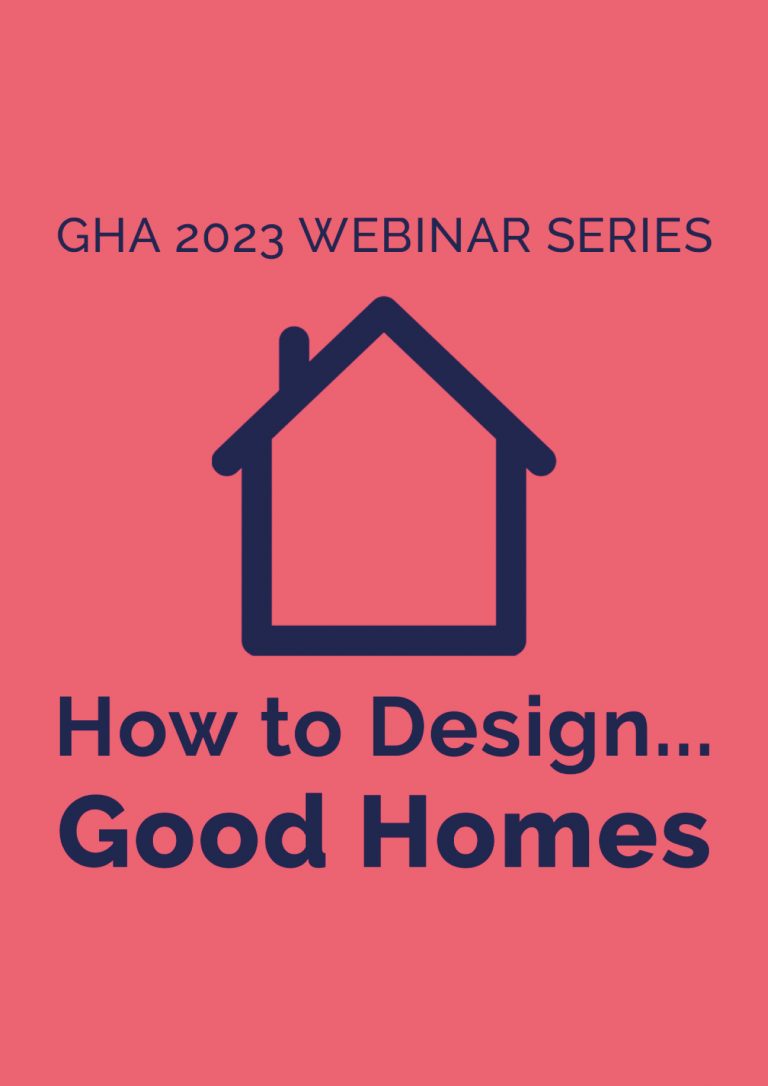 GHA 2023 WEBINAR SERIES

How to Design...
Good Homes